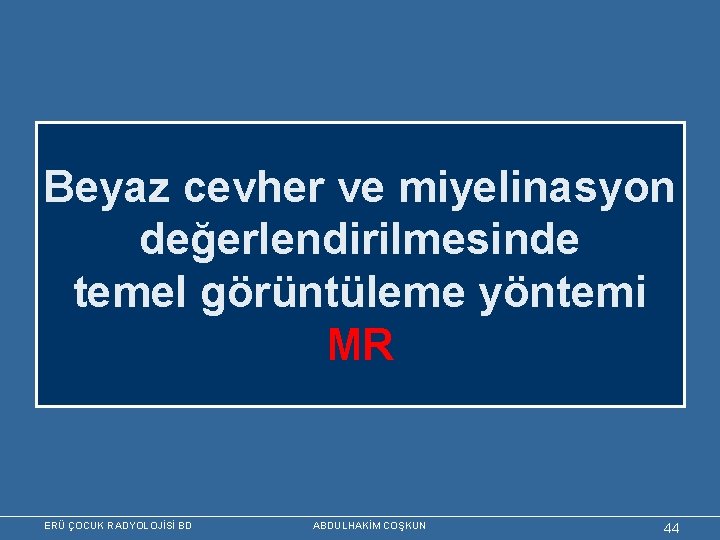 Beyaz cevher ve miyelinasyon değerlendirilmesinde temel görüntüleme yöntemi
MR

ERÜ ÇOCUK RADYOLOJİSİ BD
ABDULHAKİM COŞKUN
44